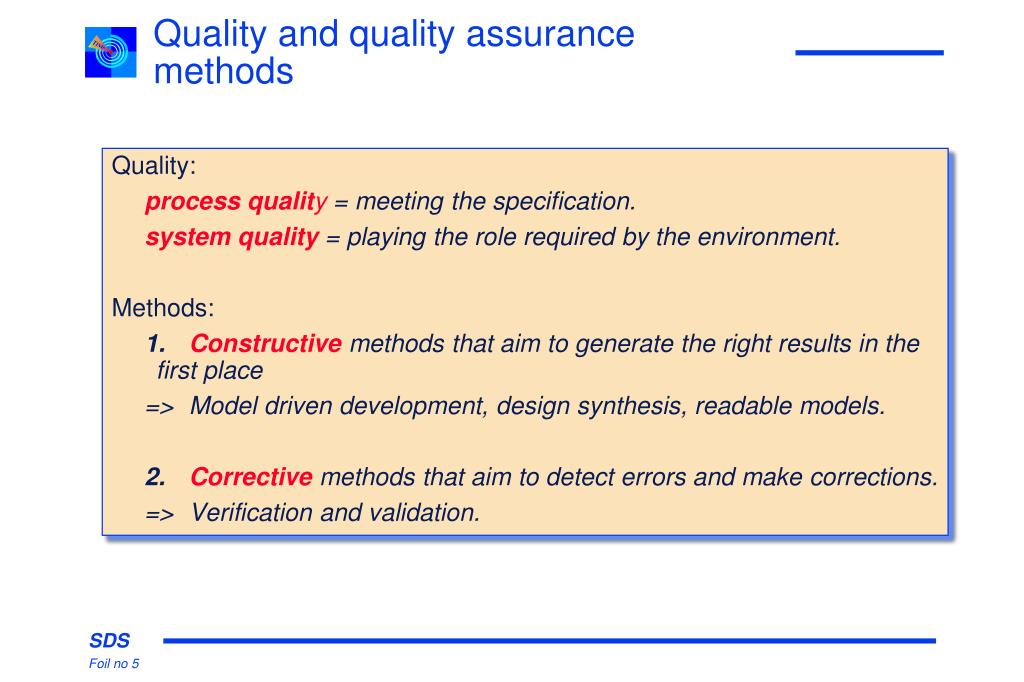 Quality and quality assurance methods

Quality:

process quality = meeting the specification.

system quality = playing the role required by the environment.

Methods:

1. Constructive methods that aim to generate the right results in the first place

=> Model driven development, design synthesis, readable models.

2. Corrective methods that aim to detect errors and make corrections.

=> Verification and validation.

SDS
Foil no 5